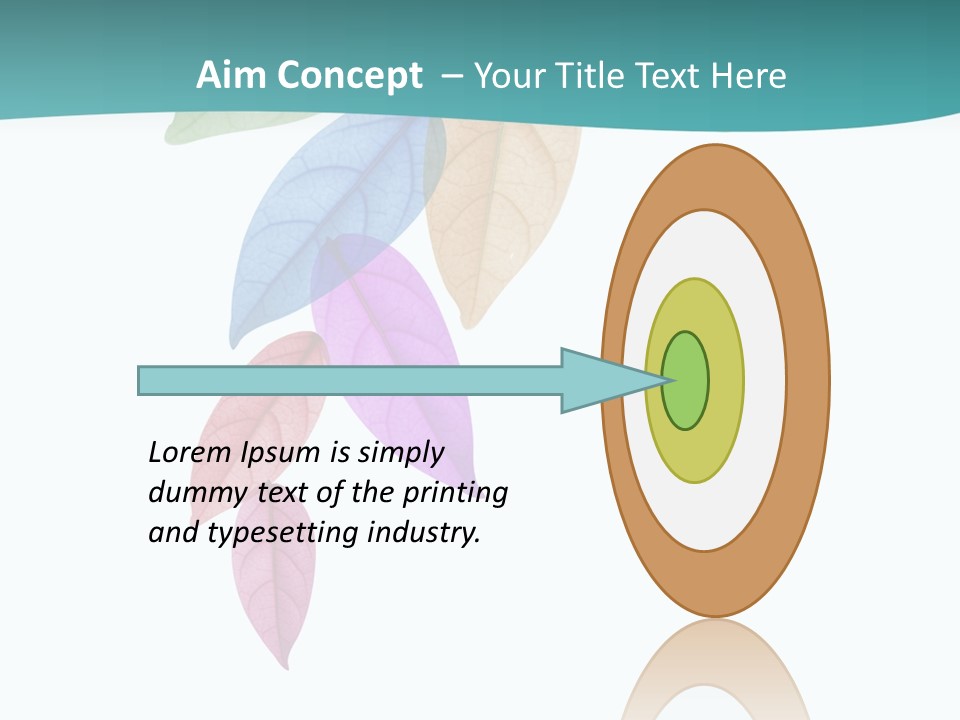 Aim Concept – Your Title Text Here

Lorem Ipsum is simply dummy text of the printing and typesetting industry.